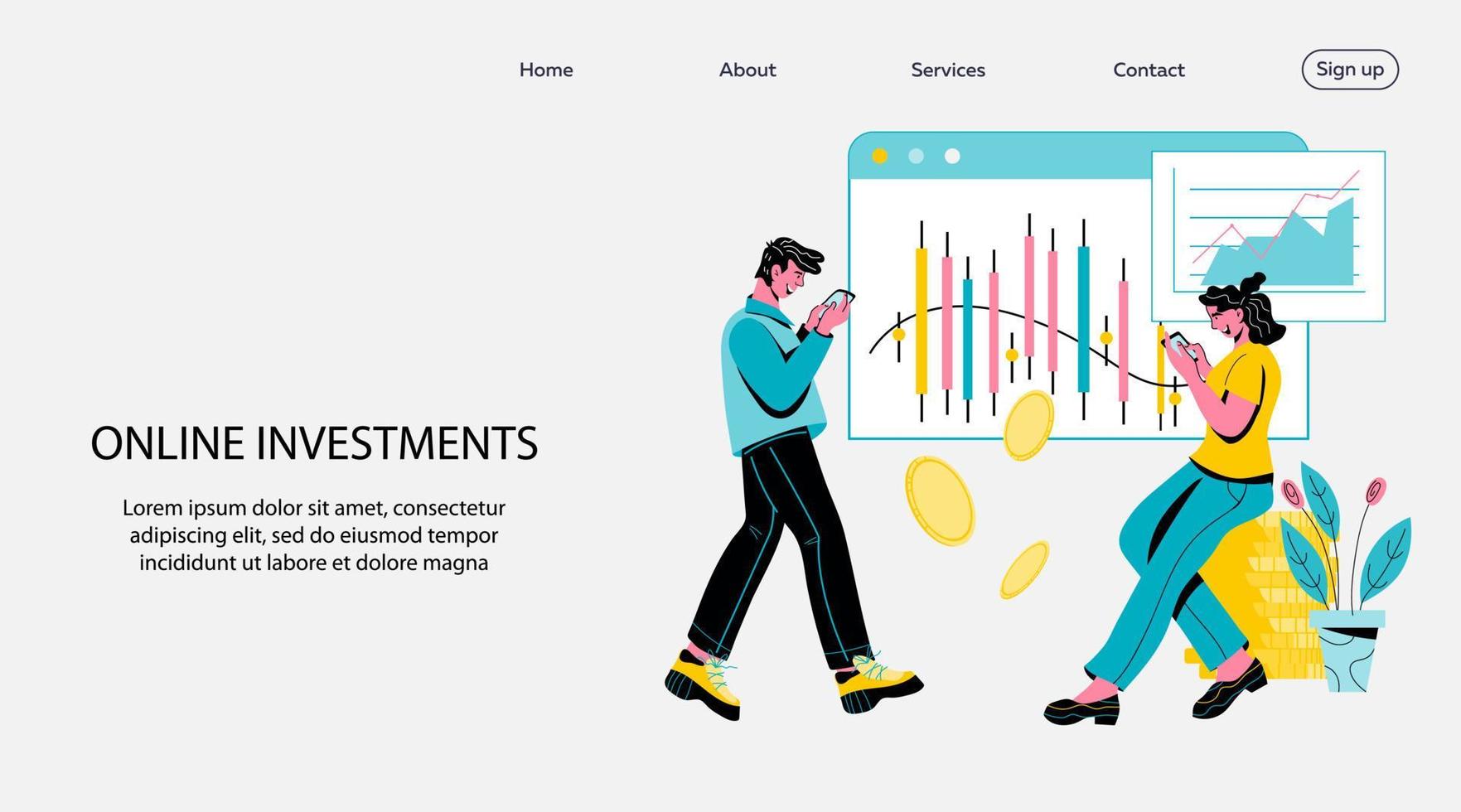 Home About Services Contact Sign up

ONLINE INVESTMENTS

Lorem ipsum dolor sit amet, consectetur adipiscing elit, sed do eiusmod tempor incididunt ut labore et dolore magna